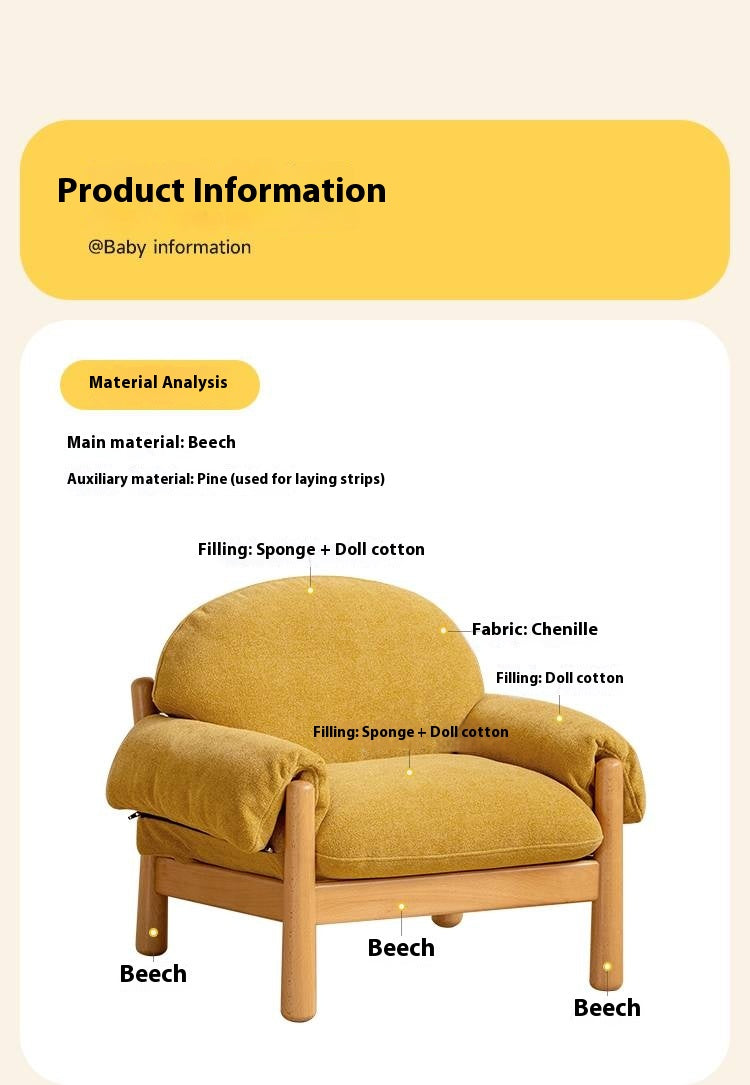 Product Information

@Baby information

Material Analysis

Main material: Beech

Auxiliary material: Pine (used for laying strips)

Filling: Sponge + Doll cotton

Fabric: Chenille

Filling: Doll cotton

Filling: Sponge + Doll cotton

Beech

Beech

Beech